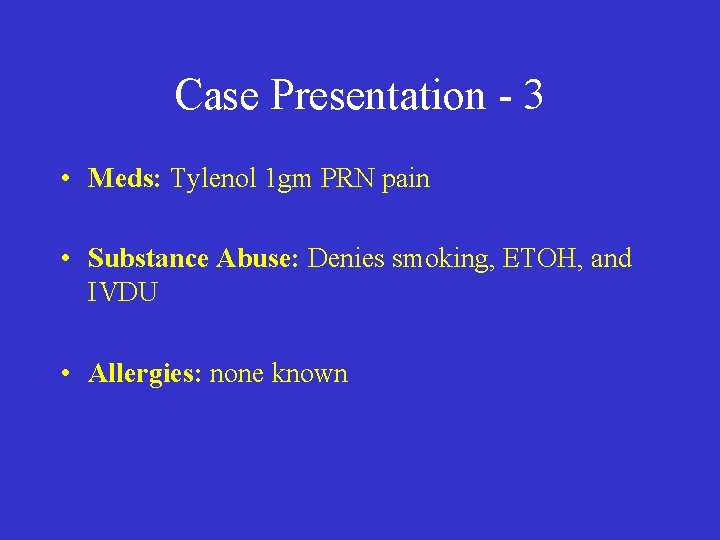 Case Presentation - 3

• Meds: Tylenol 1gm PRN pain

• Substance Abuse: Denies smoking, ETOH, and IVDU

• Allergies: none known